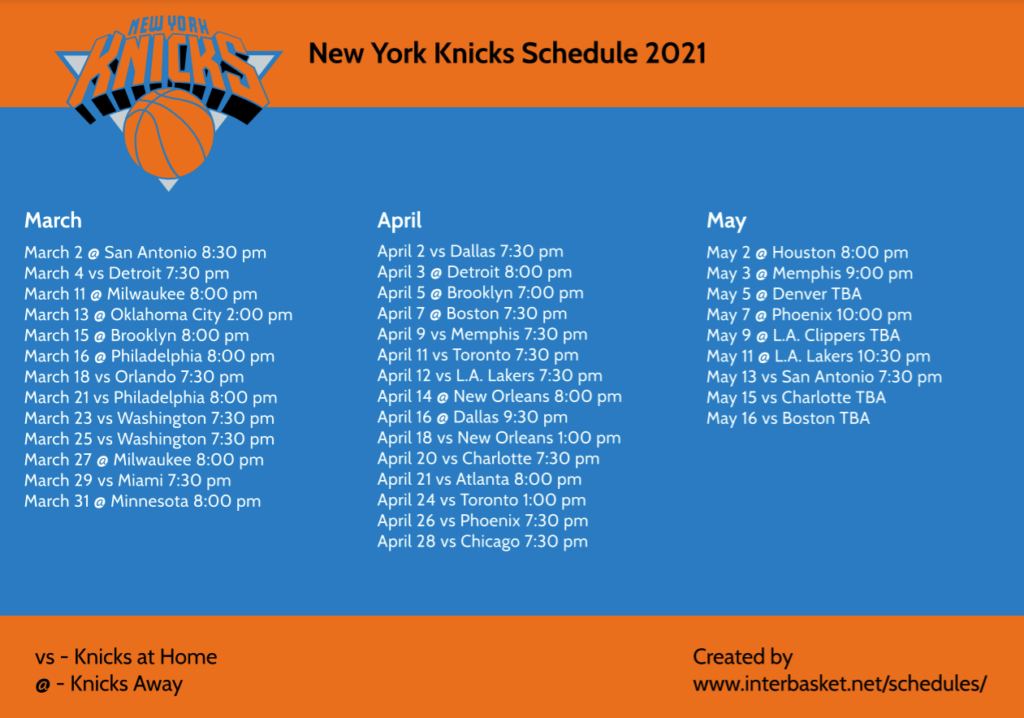 NEW YORK KNICKS

New York Knicks Schedule 2021

March
March 2 @ San Antonio 8:30 pm
March 4 vs Detroit 7:30 pm
March 11 @ Milwaukee 8:00 pm
March 13 @ Oklahoma City 2:00 pm
March 15 @ Brooklyn 8:00 pm
March 16 @ Philadelphia 8:00 pm
March 18 vs Orlando 7:30 pm
March 21 vs Philadelphia 8:00 pm
March 23 vs Washington 7:30 pm
March 25 vs Washington 7:30 pm
March 27 @ Milwaukee 8:00 pm
March 29 vs Miami 7:30 pm
March 31 @ Minnesota 8:00 pm

April
April 2 vs Dallas 7:30 pm
April 3 @ Detroit 8:00 pm
April 5 @ Brooklyn 7:00 pm
April 7 @ Boston 7:30 pm
April 9 vs Memphis 7:30 pm
April 11 vs Toronto 7:30 pm
April 12 vs L.A. Lakers 7:30 pm
April 14 @ New Orleans 8:00 pm
April 16 @ Dallas 9:30 pm
April 18 vs New Orleans 1:00 pm
April 20 vs Charlotte 7:30 pm
April 21 vs Atlanta 8:00 pm
April 24 vs Toronto 1:00 pm
April 26 vs Phoenix 7:30 pm
April 28 vs Chicago 7:30 pm

May
May 2 @ Houston 8:00 pm
May 3 @ Memphis 9:00 pm
May 5 @ Denver TBA
May 7 @ Phoenix 10:00 pm
May 9 @ L.A. Clippers TBA
May 11 @ L.A. Lakers 10:30 pm
May 13 vs San Antonio 7:30 pm
May 15 vs Charlotte TBA
May 16 vs Boston TBA

vs - Knicks at Home
@ - Knicks Away

Created by
www.interbasket.net/schedules/